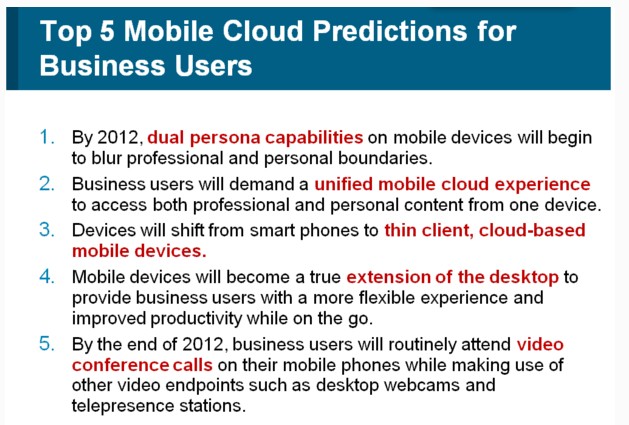 Top 5 Mobile Cloud Predictions for Business Users

1. By 2012, dual persona capabilities on mobile devices will begin to blur professional and personal boundaries.
2. Business users will demand a unified mobile cloud experience to access both professional and personal content from one device.
3. Devices will shift from smart phones to thin client, cloud-based mobile devices.
4. Mobile devices will become a true extension of the desktop to provide business users with a more flexible experience and improved productivity while on the go.
5. By the end of 2012, business users will routinely attend video conference calls on their mobile phones while making use of other video endpoints such as desktop webcams and telepresence stations.